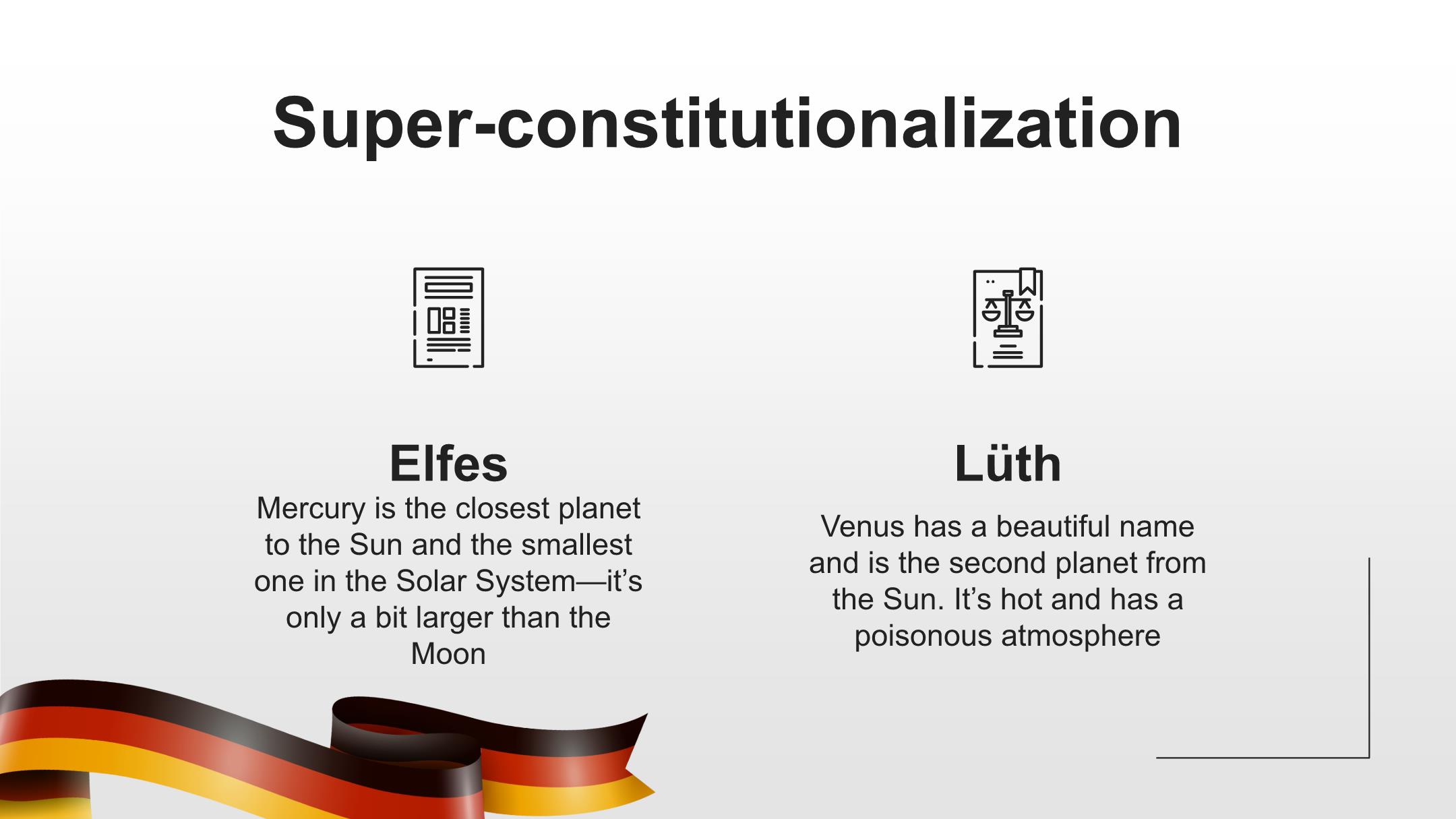 Super-constitutionalization

Elfes

Mercury is the closest planet to the Sun and the smallest one in the Solar System—it's only a bit larger than the Moon

Lüth

Venus has a beautiful name and is the second planet from the Sun. It's hot and has a poisonous atmosphere